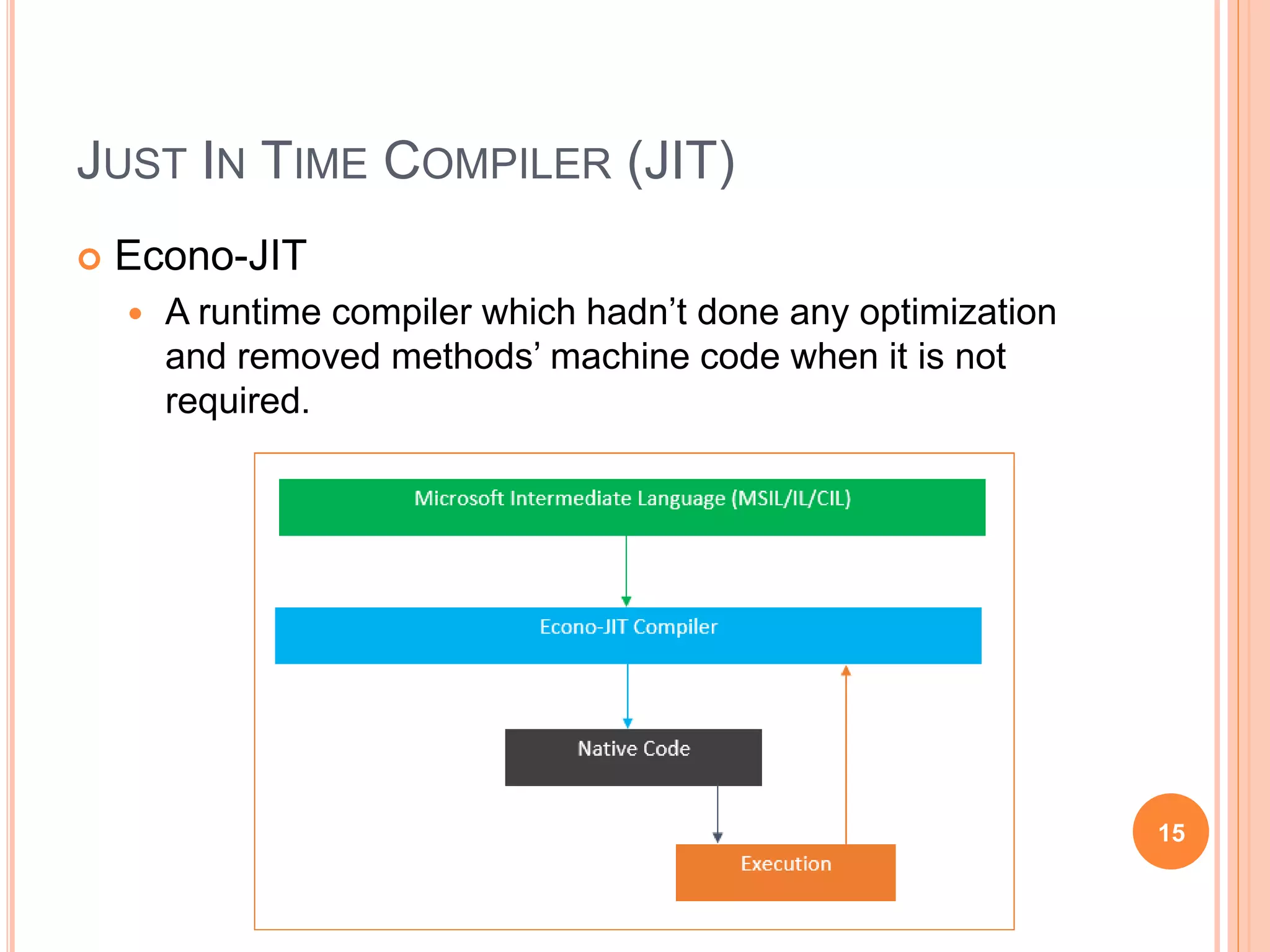 JUST IN TIME COMPILER (JIT)

Econo-JIT

A runtime compiler which hadn’t done any optimization and removed methods’ machine code when it is not required.

Microsoft Intermediate Language (MSIL/IL/CIL)

Econo-JIT Compiler

Native Code

Execution

15